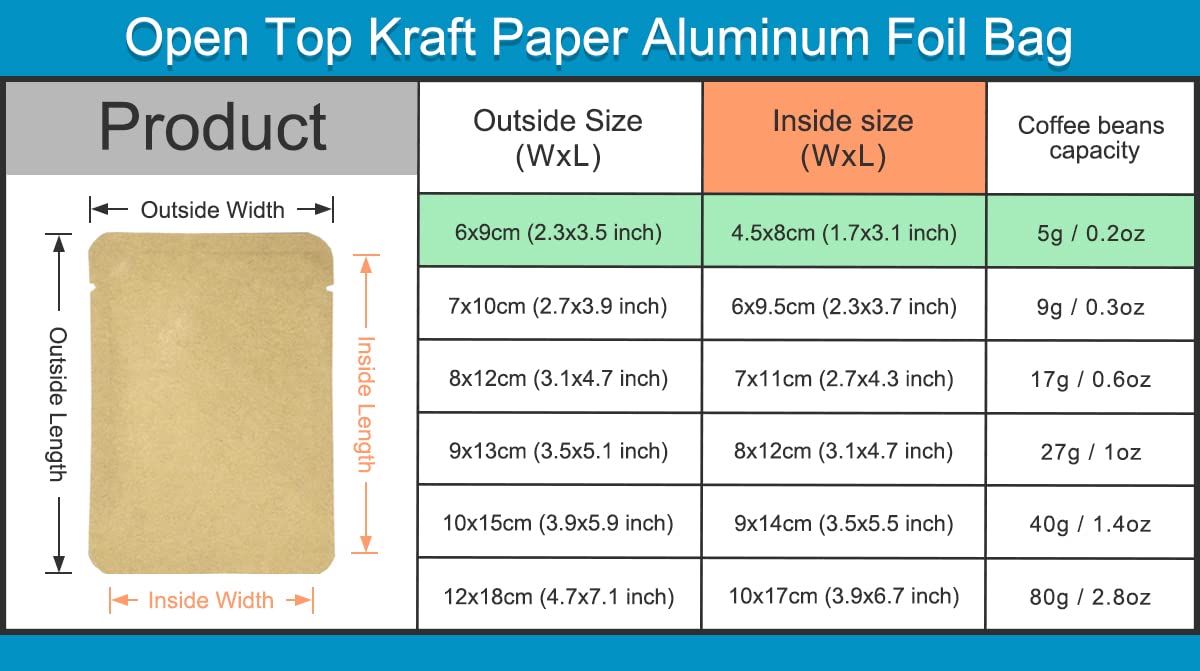 Open Top Kraft Paper Aluminum Foil Bag

Product

Outside Width
Outside Length
Inside Length
Inside Width

| Outside Size (WxL) | Inside size (WxL) | Coffee beans capacity |
|---|---|---|
| 6x9cm (2.3x3.5 inch) | 4.5x8cm (1.7x3.1 inch) | 5g / 0.2oz |
| 7x10cm (2.7x3.9 inch) | 6x9.5cm (2.3x3.7 inch) | 9g / 0.3oz |
| 8x12cm (3.1x4.7 inch) | 7x11cm (2.7x4.3 inch) | 17g / 0.6oz |
| 9x13cm (3.5x5.1 inch) | 8x12cm (3.1x4.7 inch) | 27g / 1oz |
| 10x15cm (3.9x5.9 inch) | 9x14cm (3.5x5.5 inch) | 40g / 1.4oz |
| 12x18cm (4.7x7.1 inch) | 10x17cm (3.9x6.7 inch) | 80g / 2.8oz |